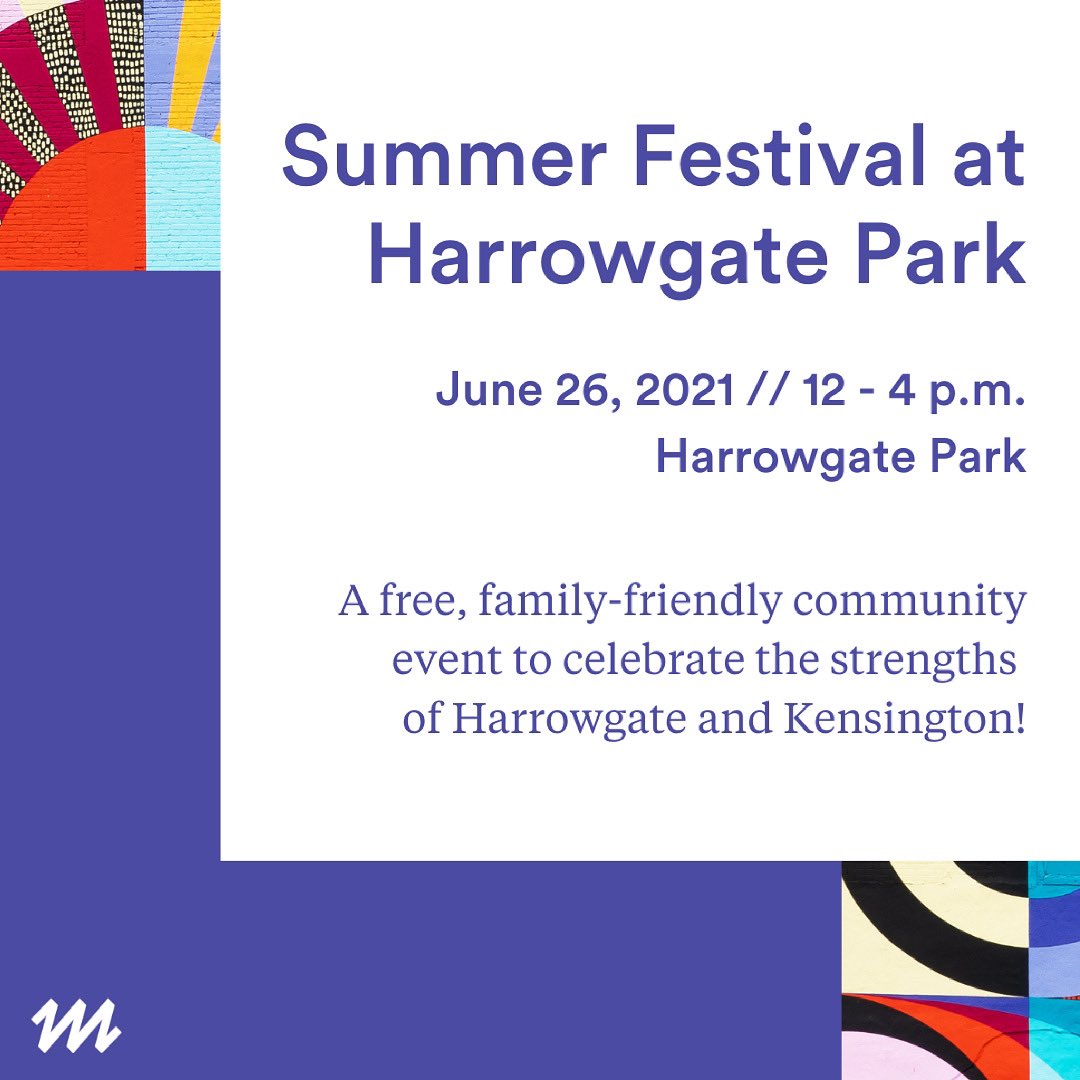 Summer Festival at Harrowgate Park

June 26, 2021 // 12 - 4 p.m.
Harrowgate Park

A free, family-friendly community event to celebrate the strengths of Harrowgate and Kensington!